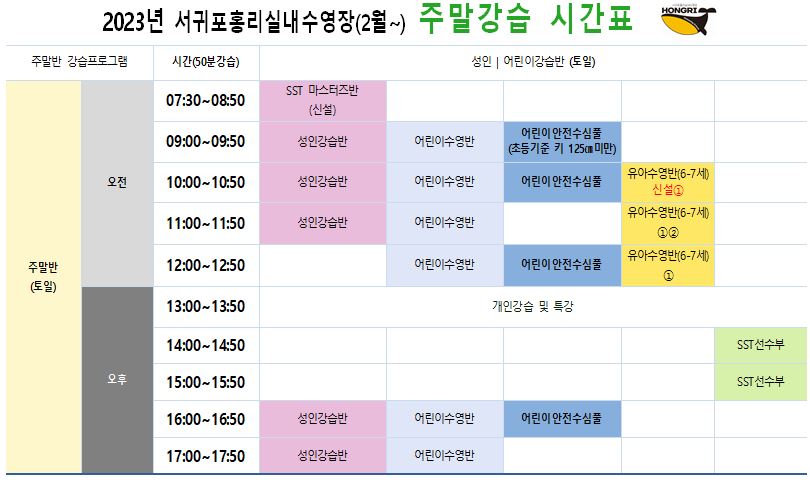 2023년 서귀포홍리실내수영장(2월~) 주말강습 시간표

HONGRI

| 주말반 강습프로그램 | | 시간(50분강습) | 성인 \| 어린이강습반 (토일) | | | | |
|---|---|---|---|---|---|---|---|
| 주말반 (토일) | 오전 | 07:30~08:50 | SST 마스터즈반 (신설) | | | | |
| | | 09:00~09:50 | 성인강습반 | 어린이수영반 | 어린이안전수심풀 (초등기준 키 125㎝미만) | | |
| | | 10:00~10:50 | 성인강습반 | 어린이수영반 | 어린이안전수심풀 | 유아수영반(6-7세) 신설① | |
| | | 11:00~11:50 | 성인강습반 | 어린이수영반 | | 유아수영반(6-7세) ①② | |
| | | 12:00~12:50 | | 어린이수영반 | 어린이안전수심풀 | 유아수영반(6-7세) ① | |
| | 오후 | 13:00~13:50 | 개인강습 및 특강 | | | | |
| | | 14:00~14:50 | | | | | SST선수부 |
| | | 15:00~15:50 | | | | | SST선수부 |
| | | 16:00~16:50 | 성인강습반 | 어린이수영반 | 어린이안전수심풀 | | |
| | | 17:00~17:50 | 성인강습반 | 어린이수영반 | | | |